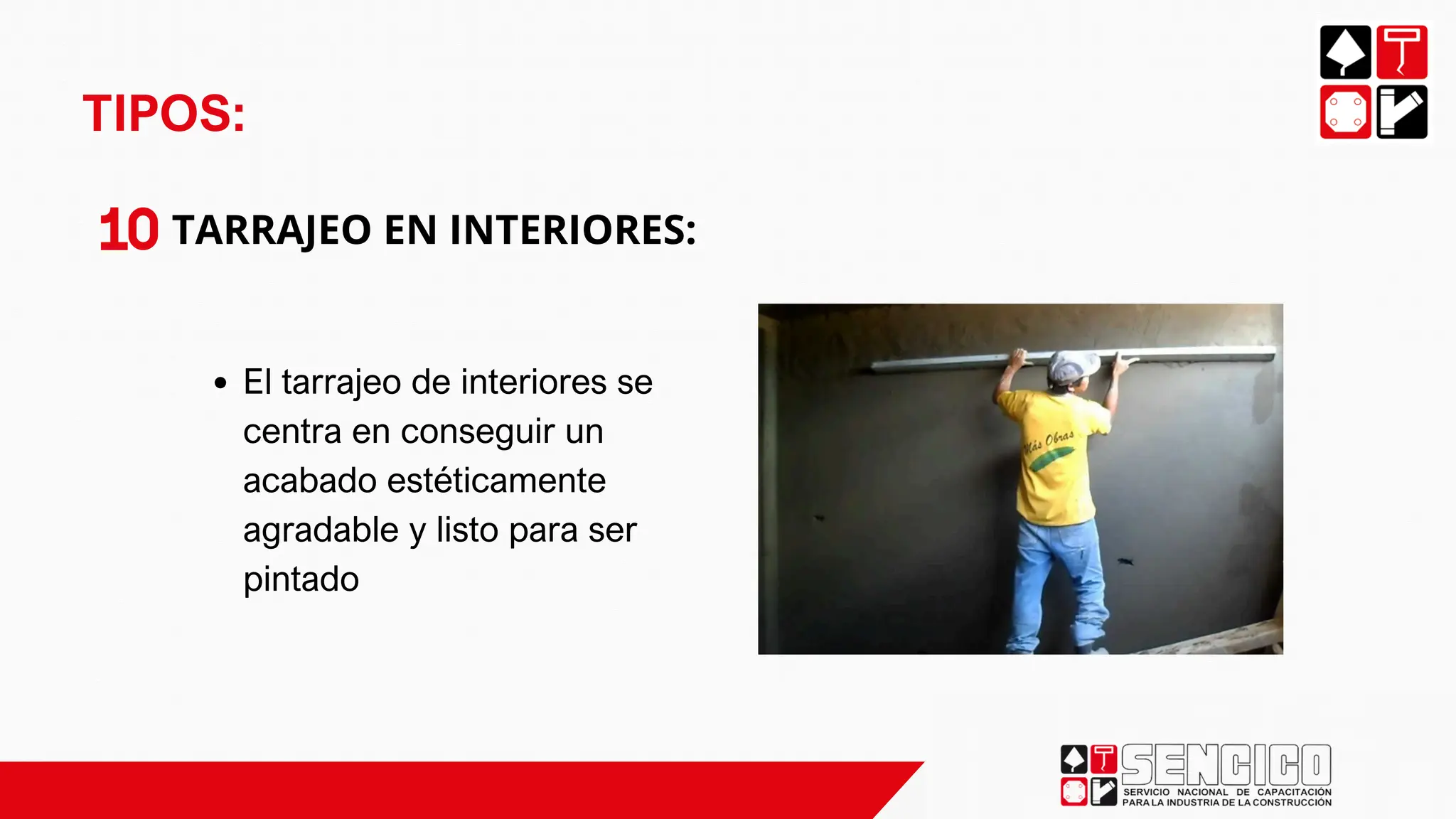 TIPOS:

10 TARRAJEO EN INTERIORES:

• El tarrajeo de interiores se centra en conseguir un acabado estéticamente agradable y listo para ser pintado

Más Obras

SENCICO
SERVICIO NACIONAL DE CAPACITACIÓN PARA LA INDUSTRIA DE LA CONSTRUCCIÓN